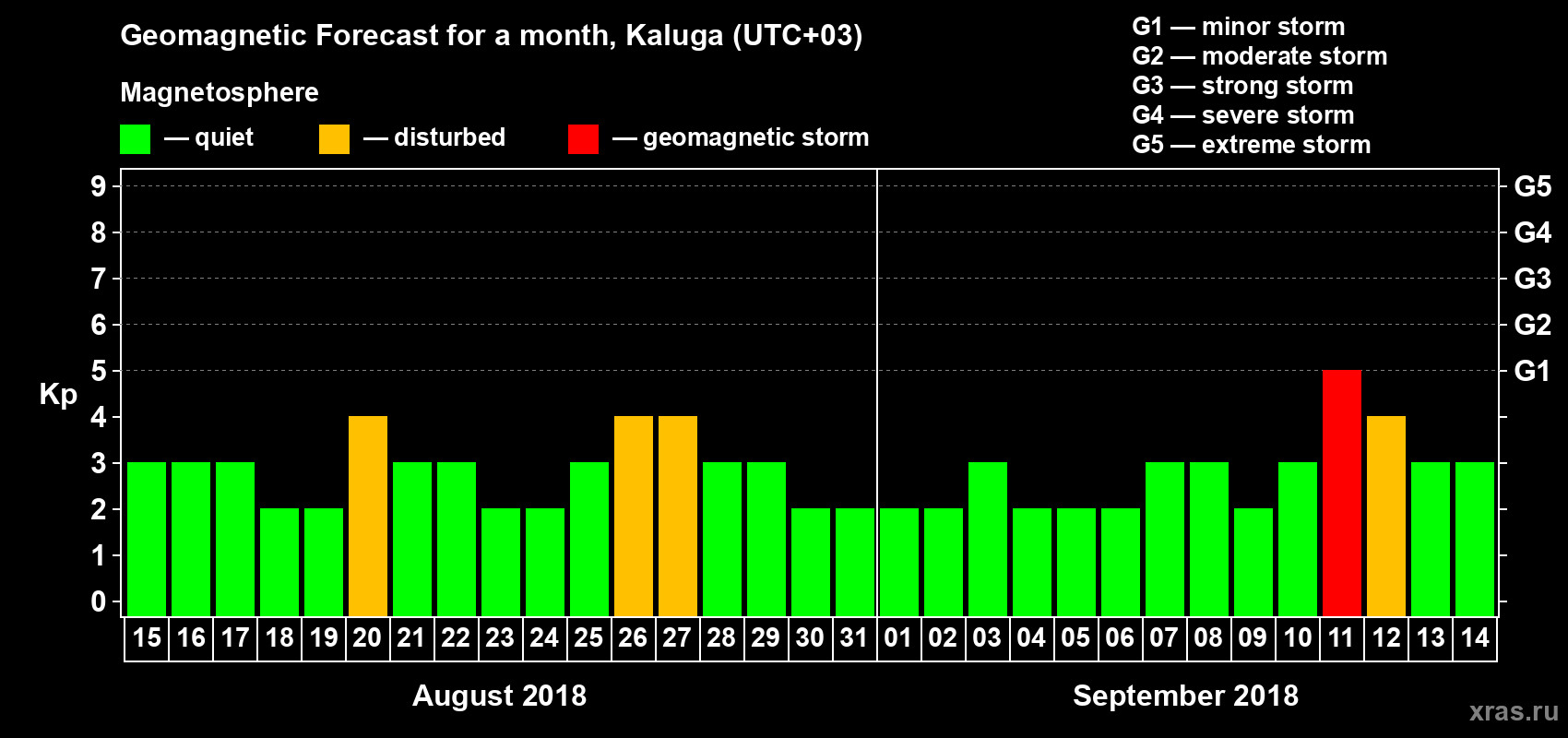 Geomagnetic Forecast for a month, Kaluga (UTC+03)

Magnetosphere

— quiet — disturbed — geomagnetic storm

G1 — minor storm
G2 — moderate storm
G3 — strong storm
G4 — severe storm
G5 — extreme storm

Kp

9 8 7 6 5 4 3 2 1 0

G5 G4 G3 G2 G1

15 16 17 18 19 20 21 22 23 24 25 26 27 28 29 30 31 01 02 03 04 05 06 07 08 09 10 11 12 13 14

August 2018

September 2018

xras.ru